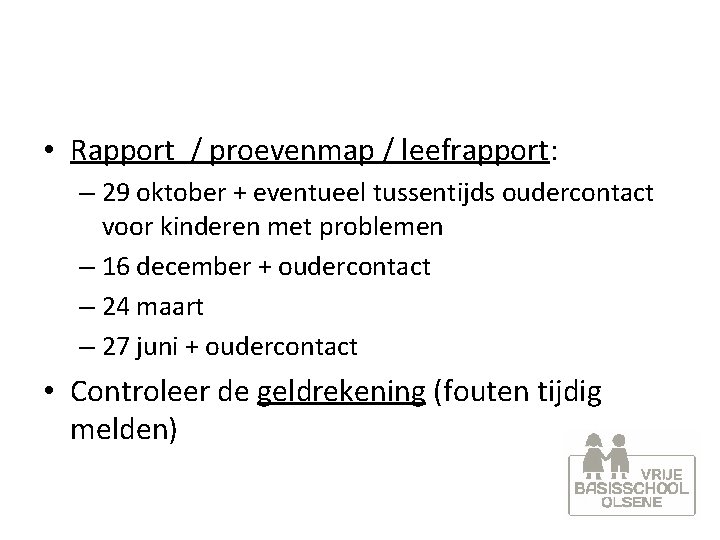 • Rapport / proevenmap / leefrapport:
– 29 oktober + eventueel tussentijds oudercontact voor kinderen met problemen
– 16 december + oudercontact
– 24 maart
– 27 juni + oudercontact
• Controleer de geldrekening (fouten tijdig melden)

VRIJE BASISSCHOOL OLSENE